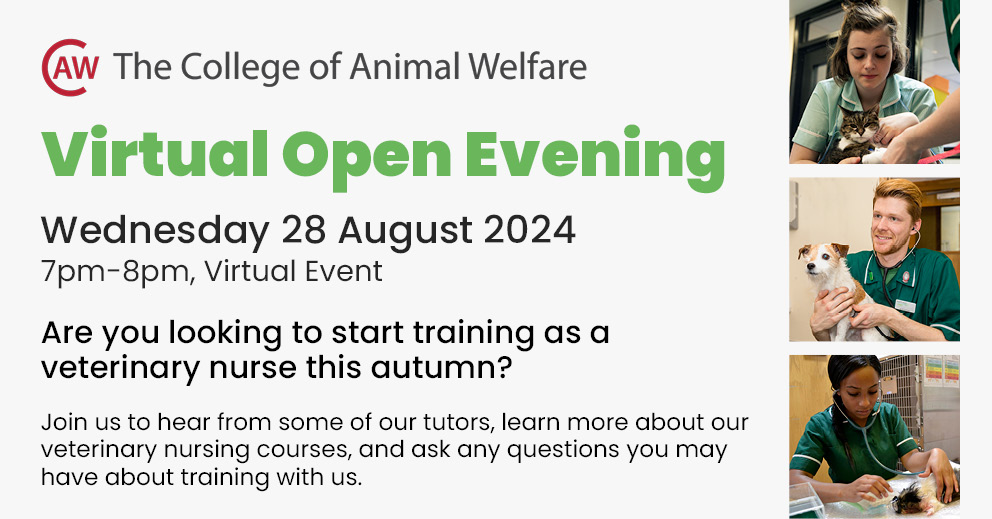 CAW The College of Animal Welfare

Virtual Open Evening

Wednesday 28 August 2024
7pm-8pm, Virtual Event

Are you looking to start training as a veterinary nurse this autumn?

Join us to hear from some of our tutors, learn more about our veterinary nursing courses, and ask any questions you may have about training with us.